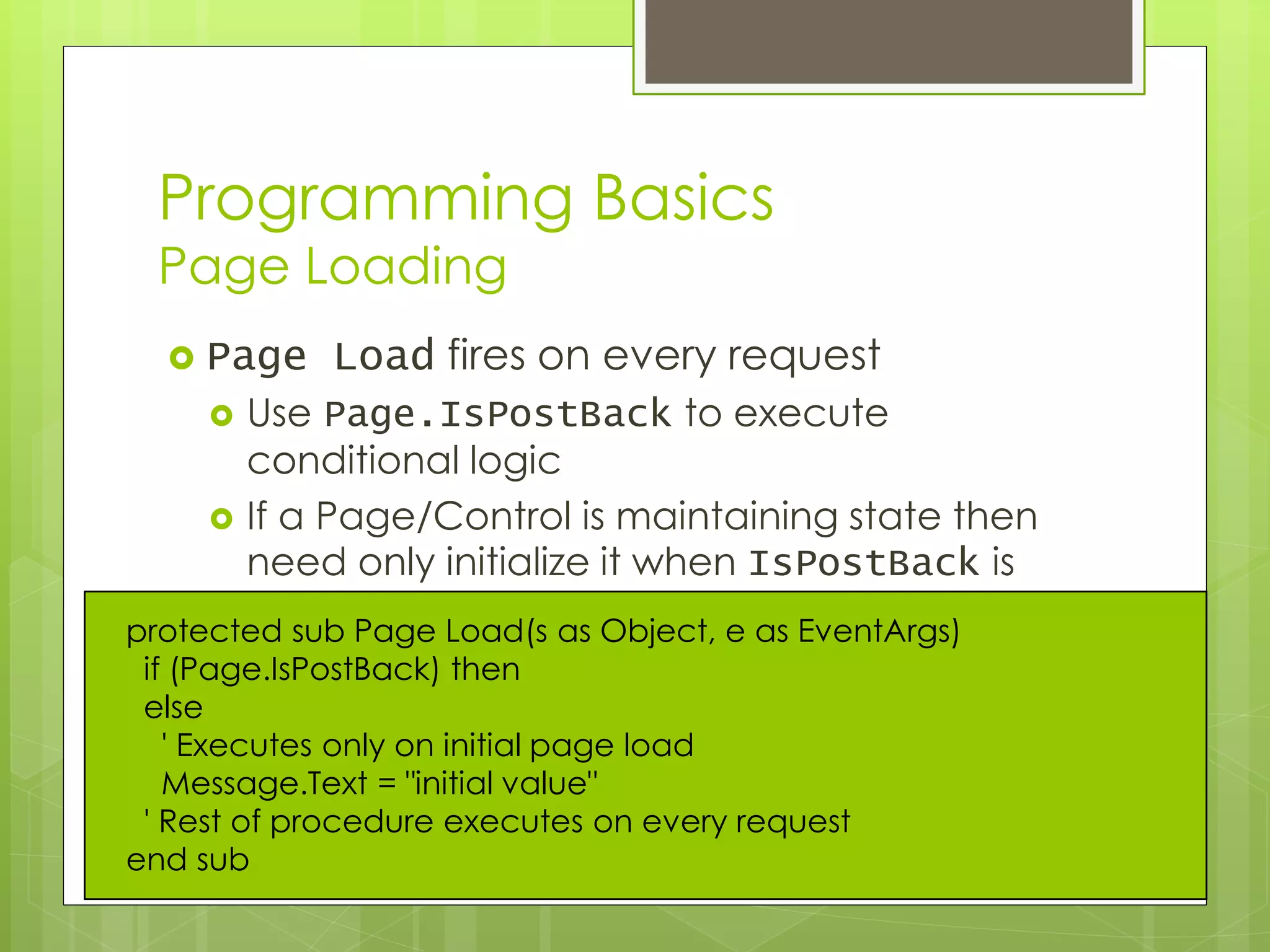 Programming Basics
Page Loading

Page Load fires on every request

Use Page.IsPostBack to execute conditional logic

If a Page/Control is maintaining state then need only initialize it when IsPostBack is

protected sub Page Load(s as Object, e as EventArgs)
if (Page.IsPostBack) then
else
' Executes only on initial page load
Message.Text = "initial value"
' Rest of procedure executes on every request
end sub